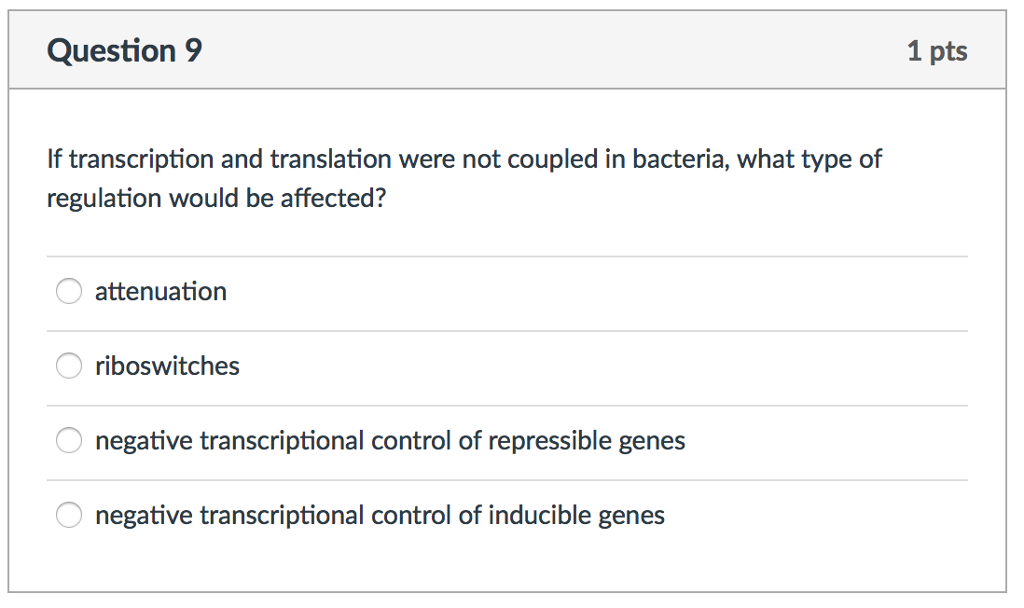 Question 9

1 pts

If transcription and translation were not coupled in bacteria, what type of regulation would be affected?

attenuation

riboswitches

negative transcriptional control of repressible genes

negative transcriptional control of inducible genes